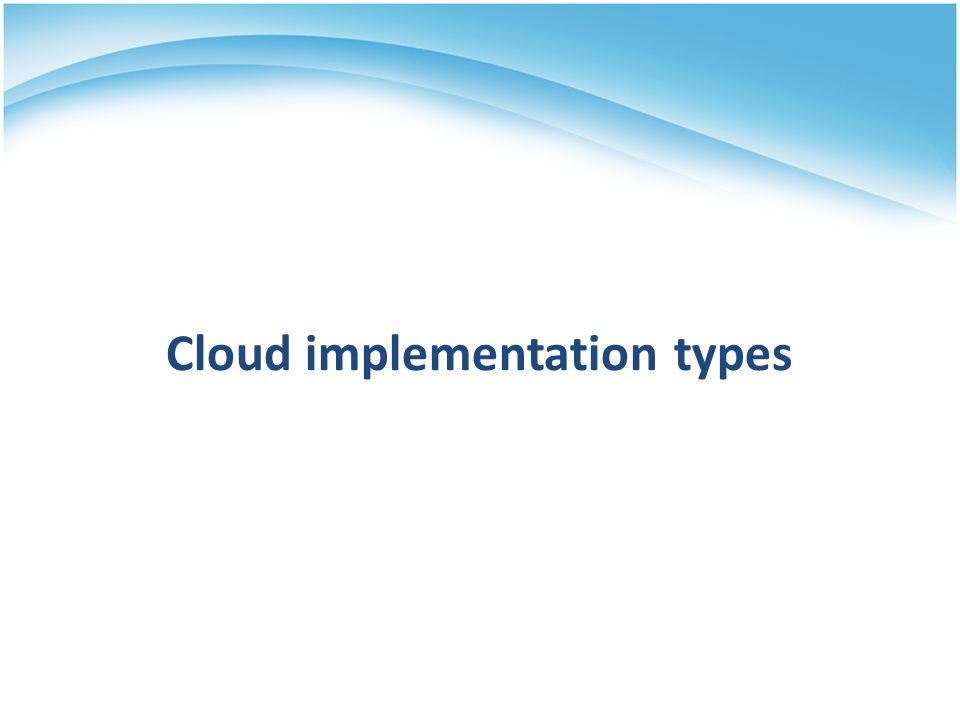 Cloud implementation types